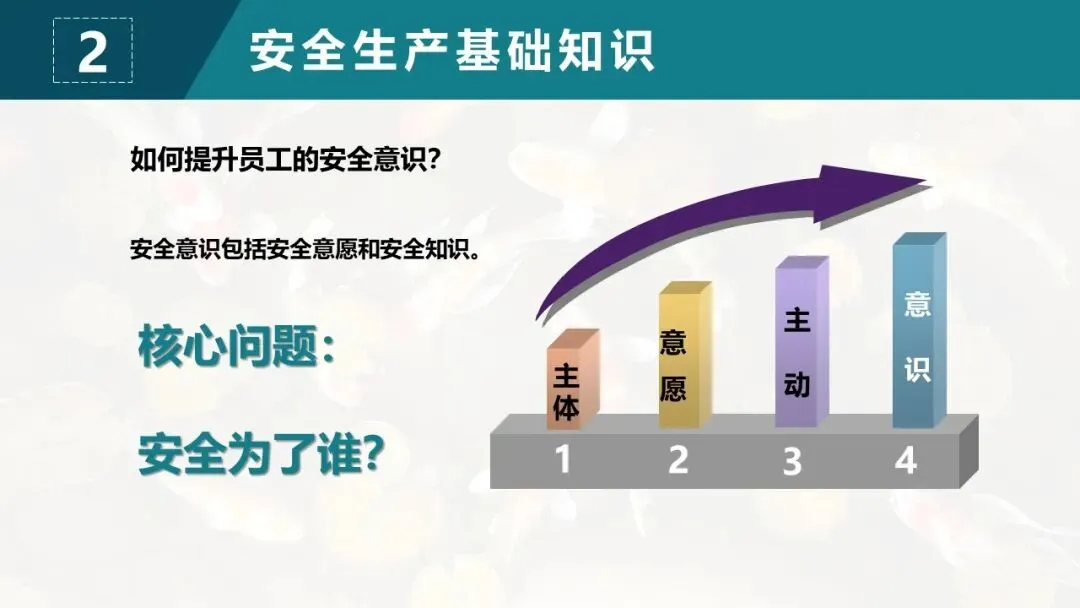 2 安全生产基础知识

如何提升员工的安全意识?

安全意识包括安全意愿和安全知识。

核心问题:

安全为了谁?

主体
意愿
主动
意识

1 2 3 4